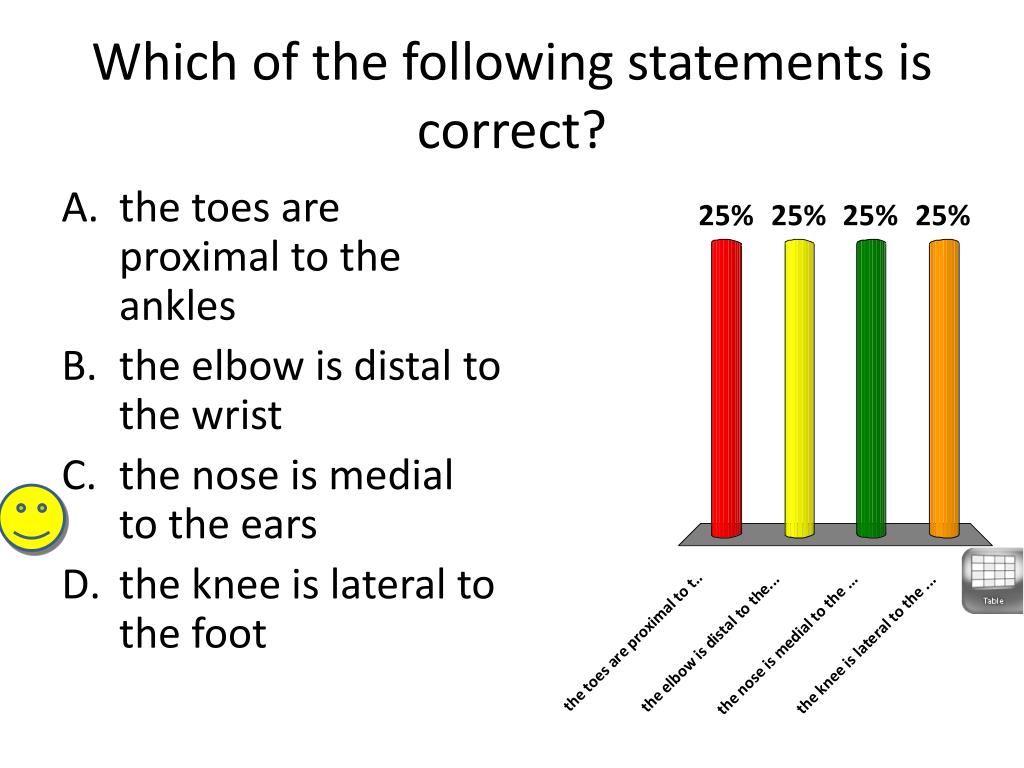 Which of the following statements is correct?

A. the toes are proximal to the ankles
B. the elbow is distal to the wrist
C. the nose is medial to the ears
D. the knee is lateral to the foot

25% 25% 25% 25%

the toes are proximal to t...
the elbow is distal to the...
the nose is medial to the ...
the knee is lateral to the ...

Table